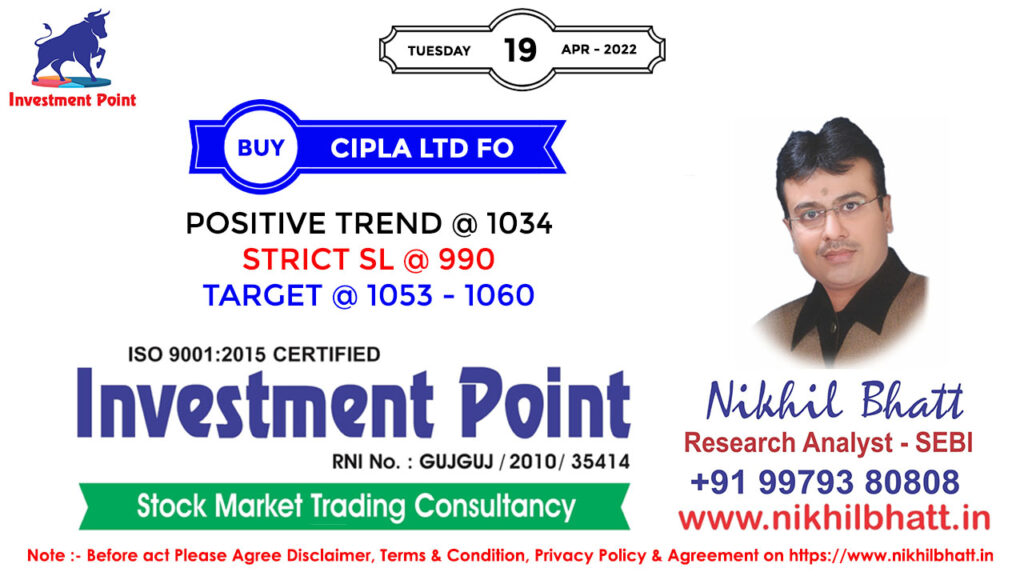 Investment Point

TUESDAY 19 APR - 2022

BUY CIPLA LTD FO

POSITIVE TREND @ 1034
STRICT SL @ 990
TARGET @ 1053 - 1060

ISO 9001:2015 CERTIFIED
Investment Point
RNI No. : GUJGUJ / 2010/ 35414
Stock Market Trading Consultancy

Nikhil Bhatt
Research Analyst - SEBI
+91 99793 80808
www.nikhilbhatt.in

Note :- Before act Please Agree Disclaimer, Terms & Condition, Privacy Policy & Agreement on https://www.nikhilbhatt.in